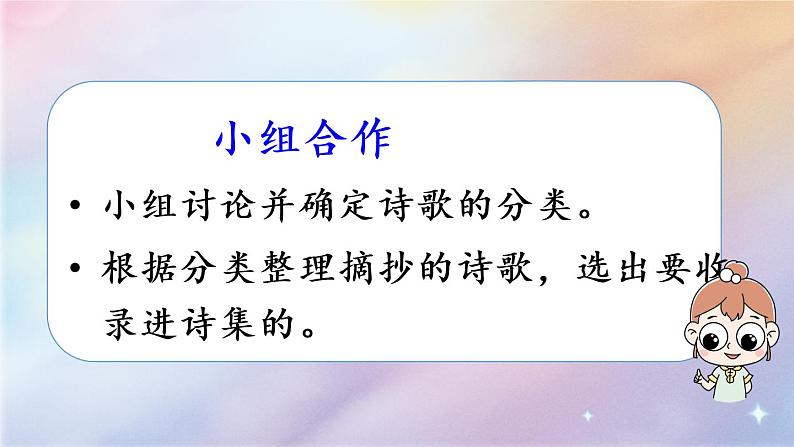 小组合作

• 小组讨论并确定诗歌的分类。

• 根据分类整理摘抄的诗歌，选出要收录进诗集的。